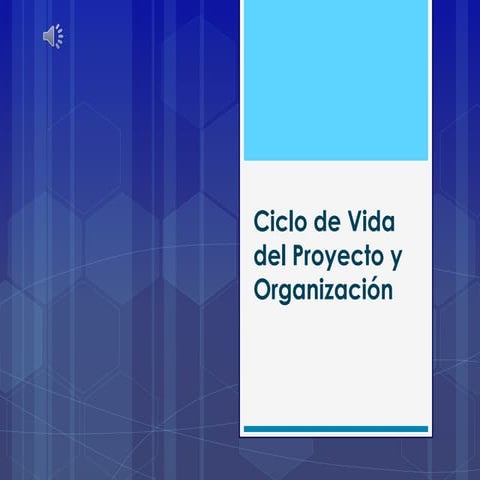 Ciclo de Vida del Proyecto y Organización